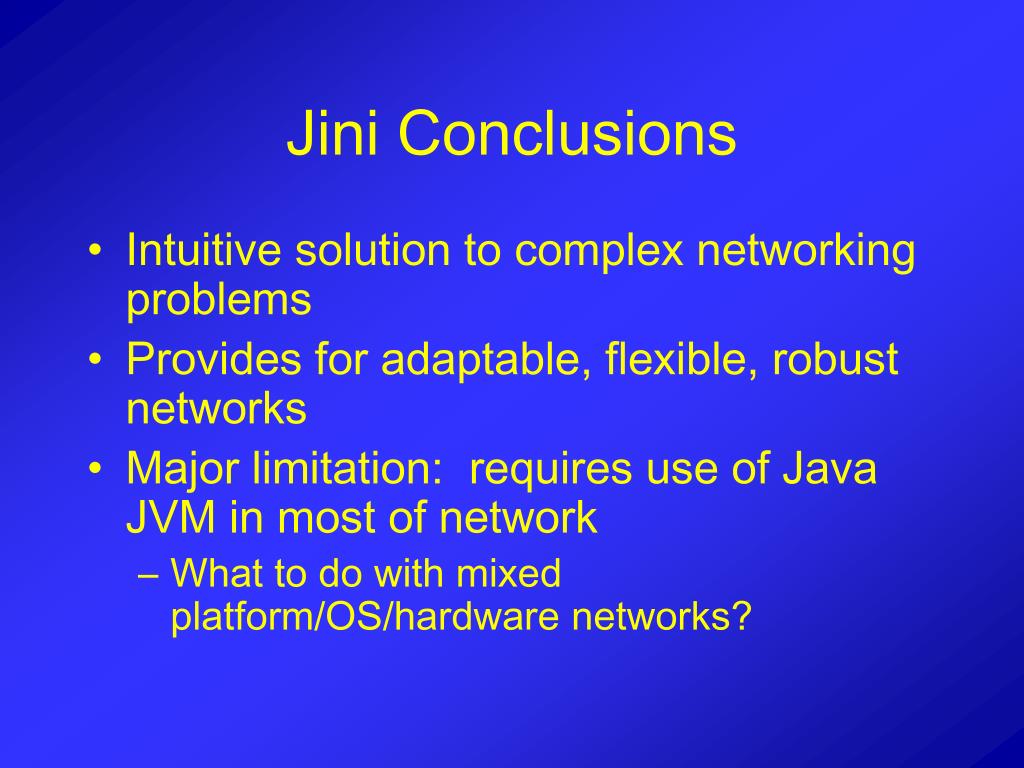 Jini Conclusions

• Intuitive solution to complex networking problems
• Provides for adaptable, flexible, robust networks
• Major limitation: requires use of Java JVM in most of network
– What to do with mixed platform/OS/hardware networks?